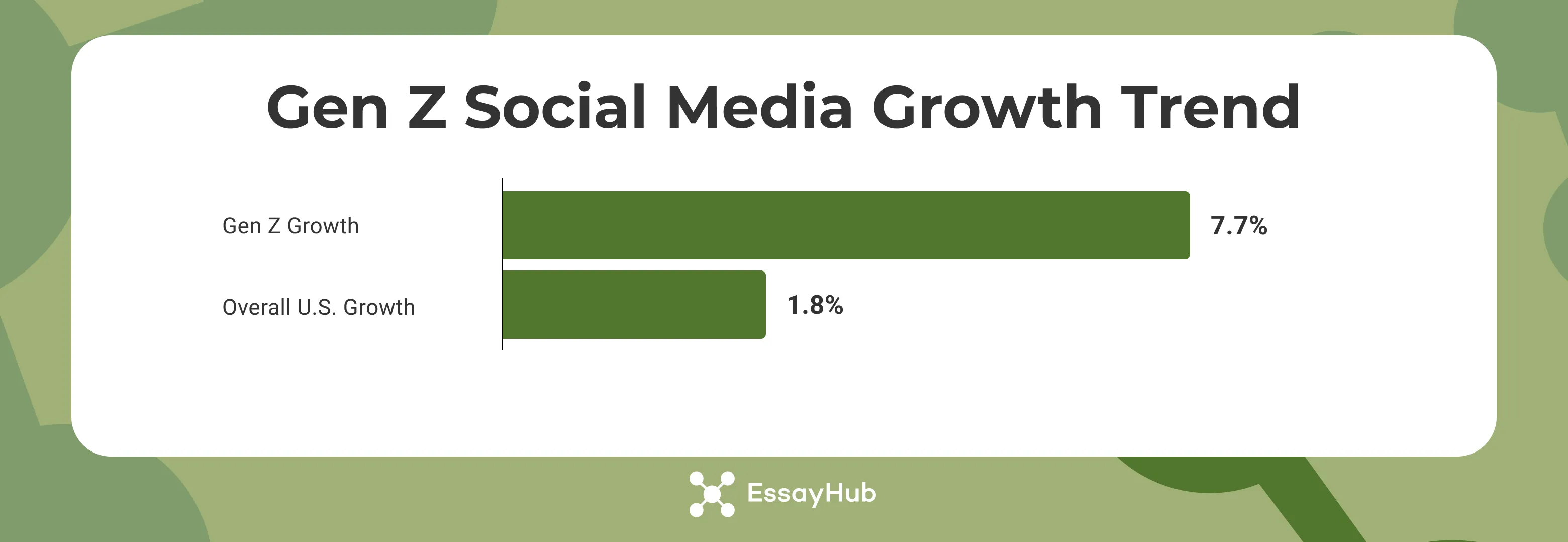 Gen Z Social Media Growth Trend

Gen Z Growth
7.7%

Overall U.S. Growth
1.8%

EssayHub